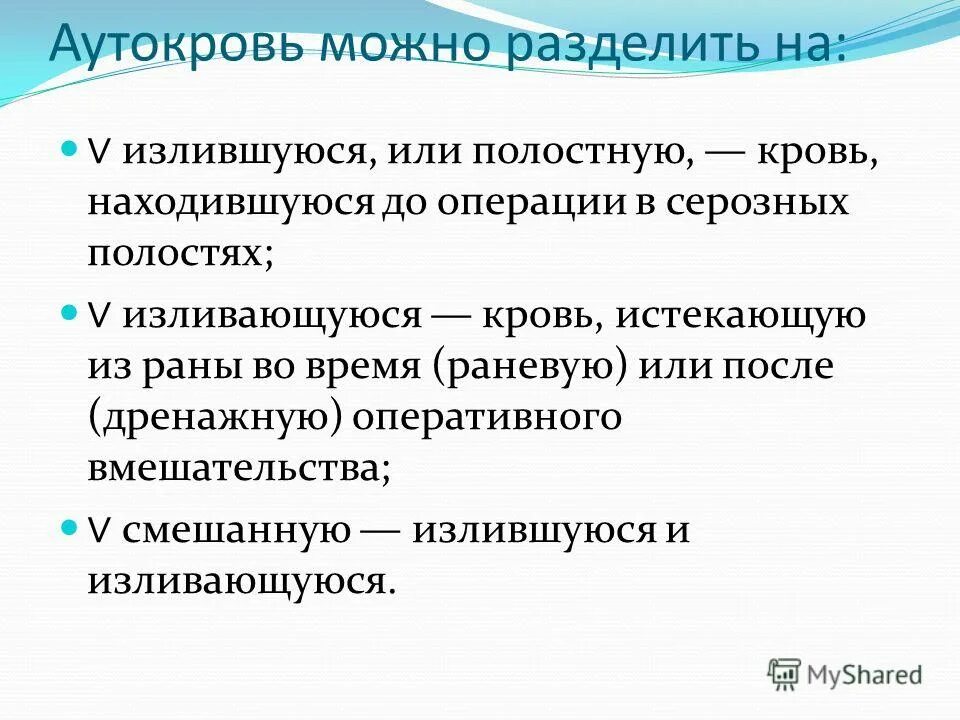 Аутокровь можно разделить на:

V излившуюся, или полостную, — кровь, находившуюся до операции в серозных полостях;

V изливающуюся — кровь, истекающую из раны во время (раневую) или после (дренажную) оперативного вмешательства;

V смешанную — излившуюся и изливающуюся.

MyShared